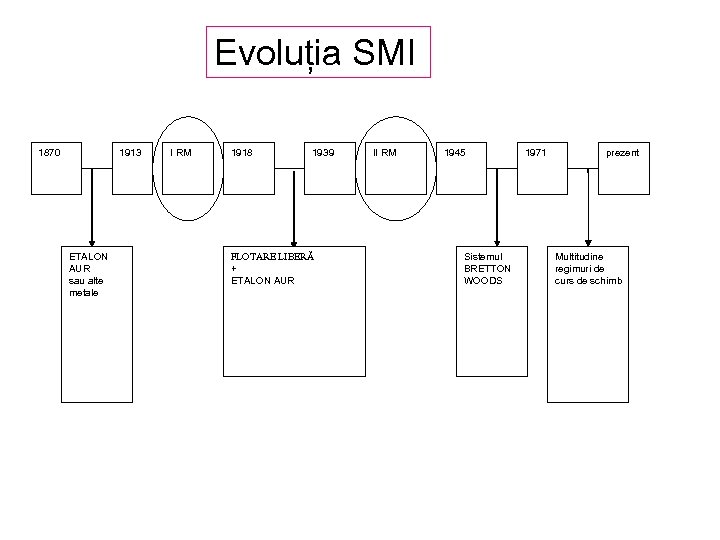 Evoluția SMI

1870

1913

I RM

1918

1939

II RM

1945

1971

prezent

ETALON AUR sau alte metale

FLOTARE LIBERĂ
+
ETALON AUR

Sistemul BRETTON WOODS

Multitudine regimuri de curs de schimb